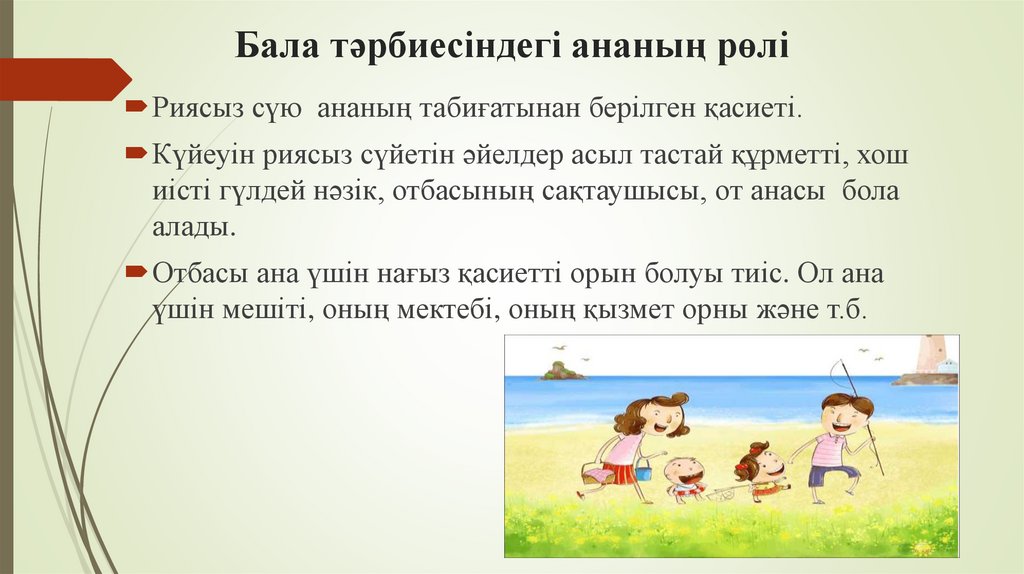 Бала тәрбиесіндегі ананың рөлі

Риясыз сүю ананың табиғатынан берілген қасиеті.

Күйеуін риясыз сүйетін әйелдер асыл тастай құрметті, хош иісті гүлдей нәзік, отбасының сақтаушысы, от анасы бола алады.

Отбасы ана үшін нағыз қасиетті орын болуы тиіс. Ол ана үшін мешіті, оның мектебі, оның қызмет орны және т.б.